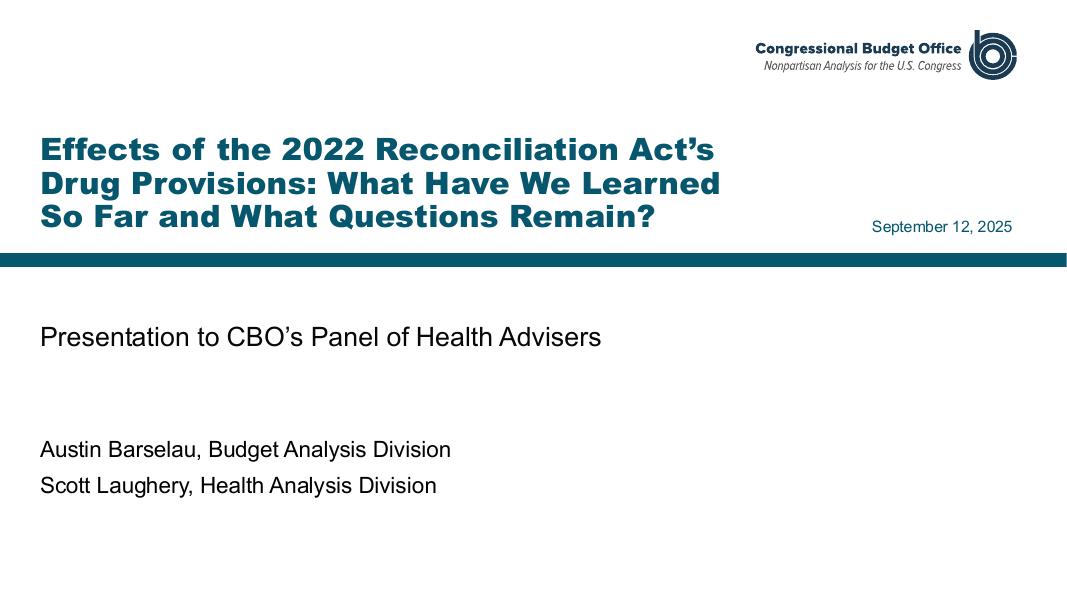 Congressional Budget Office
Nonpartisan Analysis for the U.S. Congress

Effects of the 2022 Reconciliation Act's Drug Provisions: What Have We Learned So Far and What Questions Remain?

September 12, 2025

Presentation to CBO's Panel of Health Advisers

Austin Barselau, Budget Analysis Division
Scott Laughery, Health Analysis Division